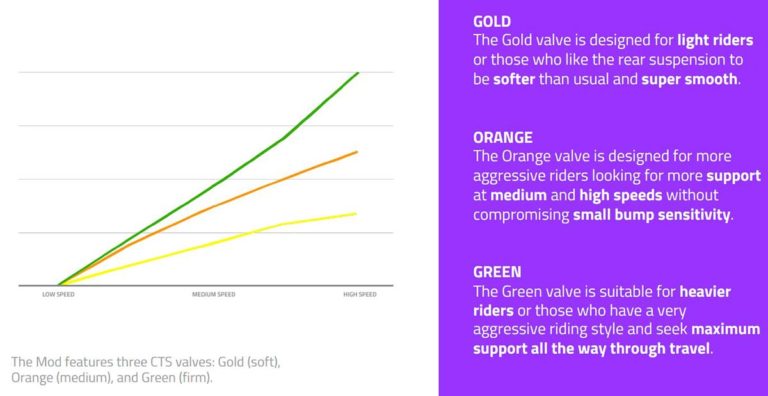 LOW SPEED

MEDIUM SPEED

HIGH SPEED

The Mod features three CTS valves: Gold (soft), Orange (medium), and Green (firm).

GOLD
The Gold valve is designed for light riders or those who like the rear suspension to be softer than usual and super smooth.

ORANGE
The Orange valve is designed for more aggressive riders looking for more support at medium and high speeds without compromising small bump sensitivity.

GREEN
The Green valve is suitable for heavier riders or those who have a very aggressive riding style and seek maximum support all the way through travel.